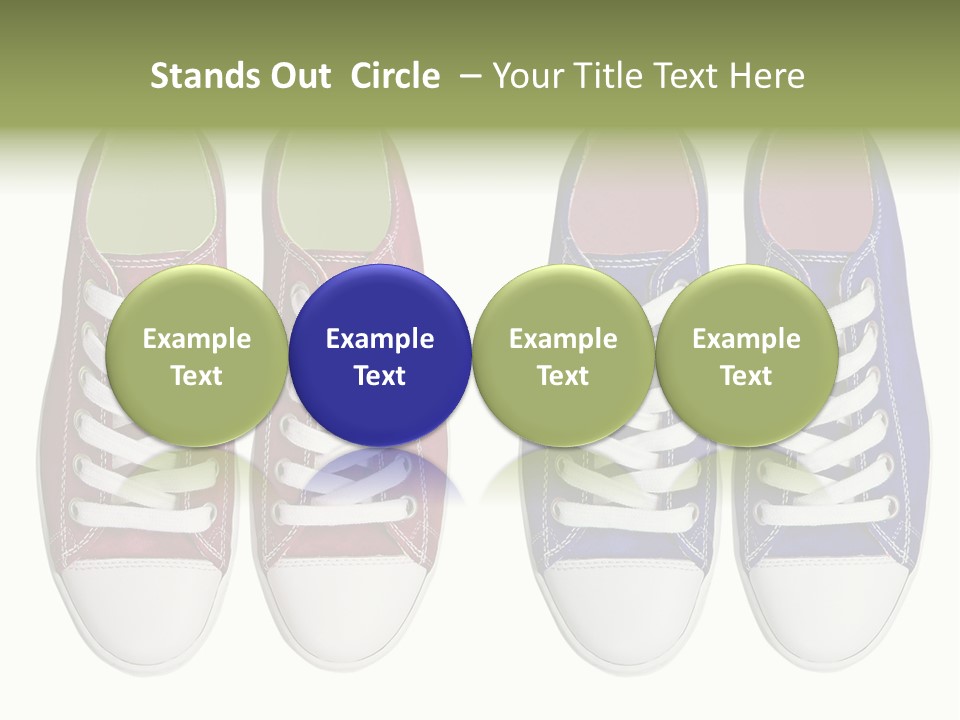 Stands Out Circle – Your Title Text Here

Example Text

Example Text

Example Text

Example Text